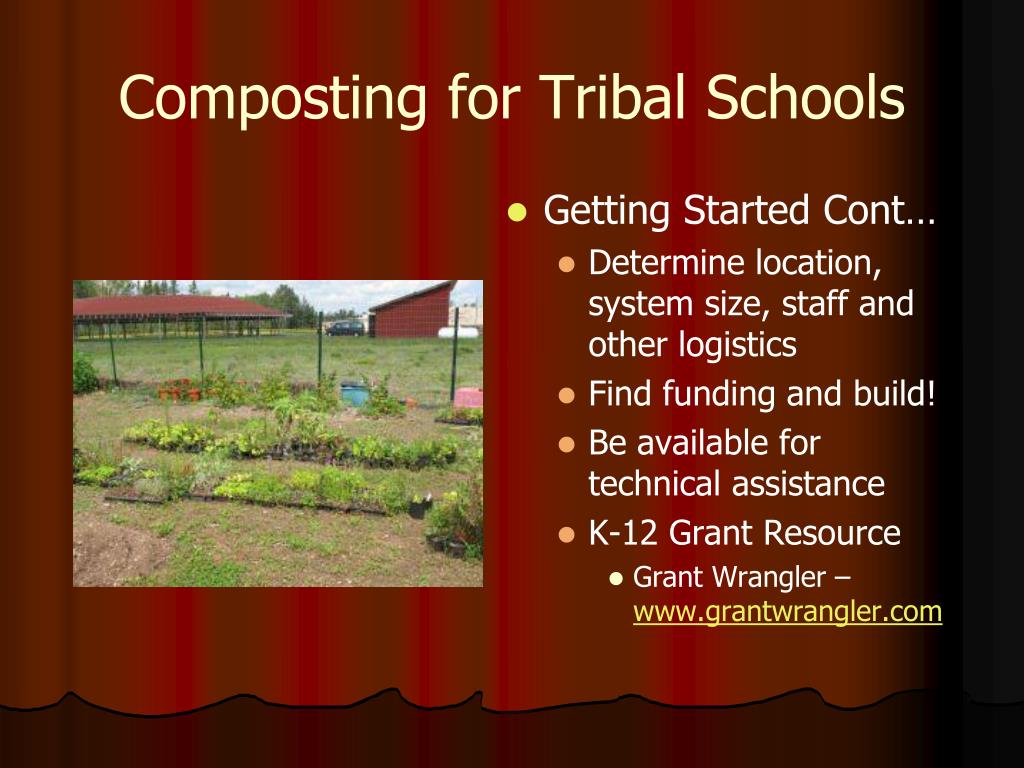 Composting for Tribal Schools

- Getting Started Cont…
  - Determine location, system size, staff and other logistics
  - Find funding and build!
  - Be available for technical assistance
  - K-12 Grant Resource
    - Grant Wrangler – www.grantwrangler.com